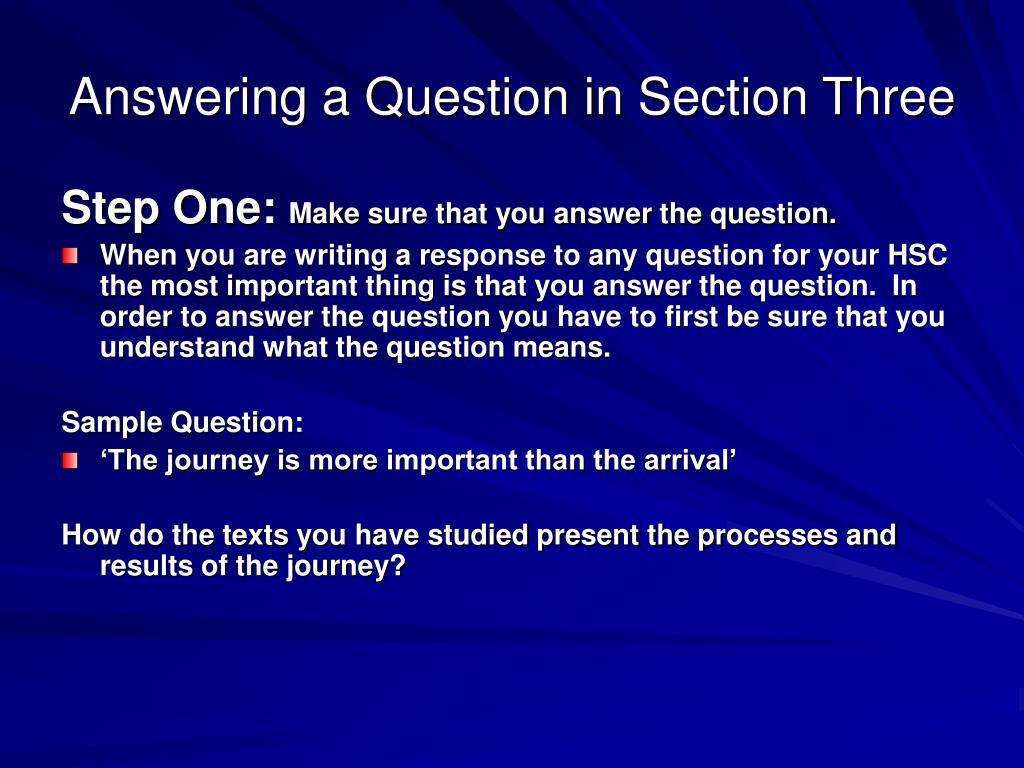 Answering a Question in Section Three

Step One: Make sure that you answer the question.

When you are writing a response to any question for your HSC the most important thing is that you answer the question. In order to answer the question you have to first be sure that you understand what the question means.

Sample Question:

‘The journey is more important than the arrival’

How do the texts you have studied present the processes and results of the journey?